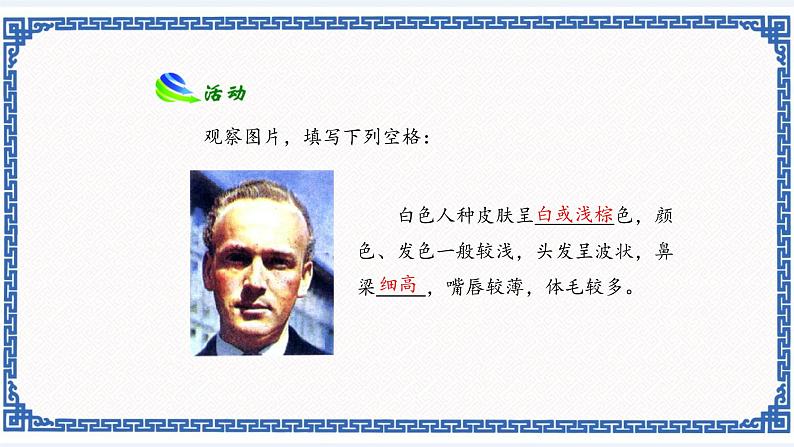 活动

观察图片，填写下列空格：

白色人种皮肤呈白或浅棕色，颜色、发色一般较浅，头发呈波状，鼻梁细高，嘴唇较薄，体毛较多。